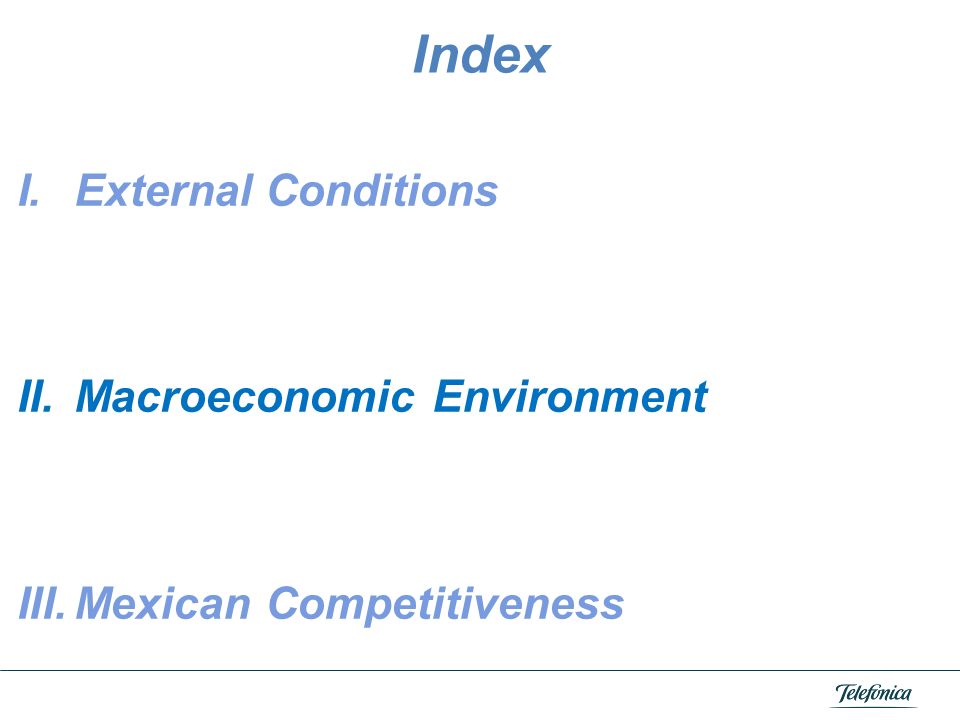 Index

I. External Conditions

II. Macroeconomic Environment

III. Mexican Competitiveness

Telefónica